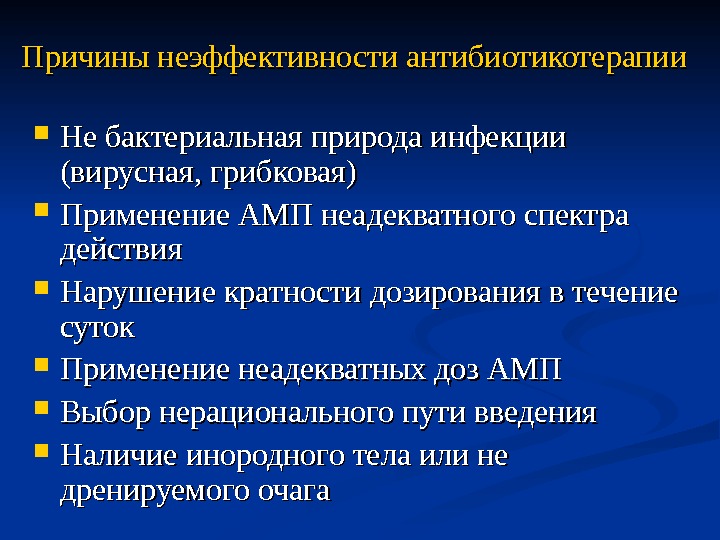 Причины неэффективности антибиотикотерапии

- Не бактериальная природа инфекции (вирусная, грибковая)
- Применение АМП неадекватного спектра действия
- Нарушение кратности дозирования в течение суток
- Применение неадекватных доз АМП
- Выбор нерационального пути введения
- Наличие инородного тела или не дренируемого очага